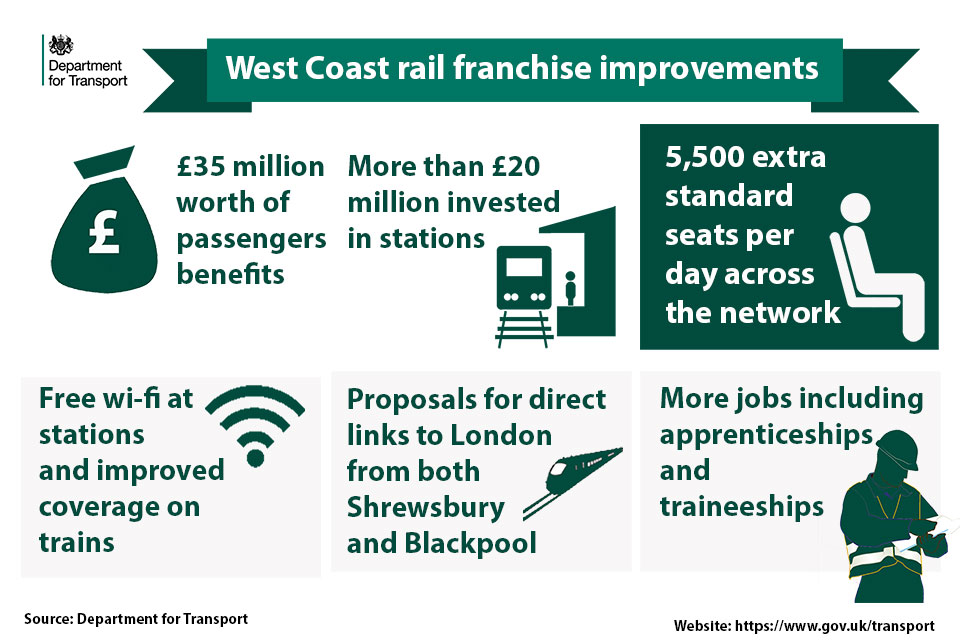 Department for Transport

West Coast rail franchise improvements

£

£35 million worth of passengers benefits

More than £20 million invested in stations

5,500 extra standard seats per day across the network

Free wi-fi at stations and improved coverage on trains

Proposals for direct links to London from both Shrewsbury and Blackpool

More jobs including apprenticeships and traineeships

Source: Department for Transport

Website: https://www.gov.uk/transport